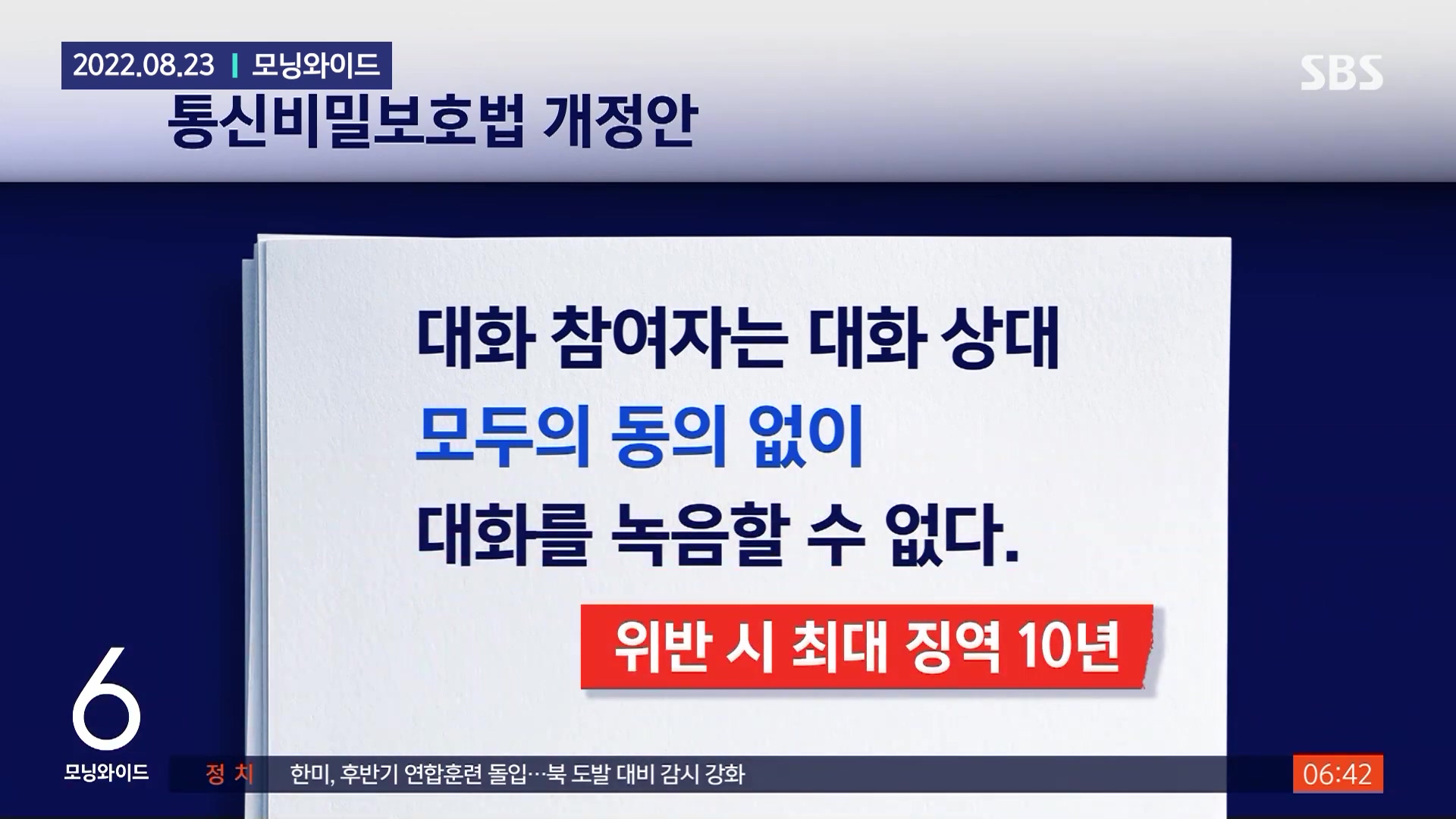 2022.08.23 | 모닝와이드

SBS

통신비밀보호법 개정안

대화 참여자는 대화 상대 모두의 동의 없이 대화를 녹음할 수 없다.

위반 시 최대 징역 10년

6
모닝와이드

정 치 한미, 후반기 연합훈련 돌입…북 도발 대비 감시 강화

06:42